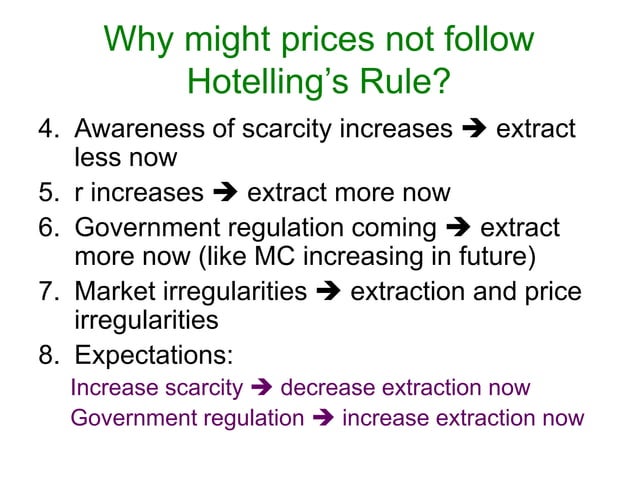 Why might prices not follow Hotelling's Rule?

4. Awareness of scarcity increases ➔ extract less now
5. r increases ➔ extract more now
6. Government regulation coming ➔ extract more now (like MC increasing in future)
7. Market irregularities ➔ extraction and price irregularities
8. Expectations:

Increase scarcity ➔ decrease extraction now
Government regulation ➔ increase extraction now